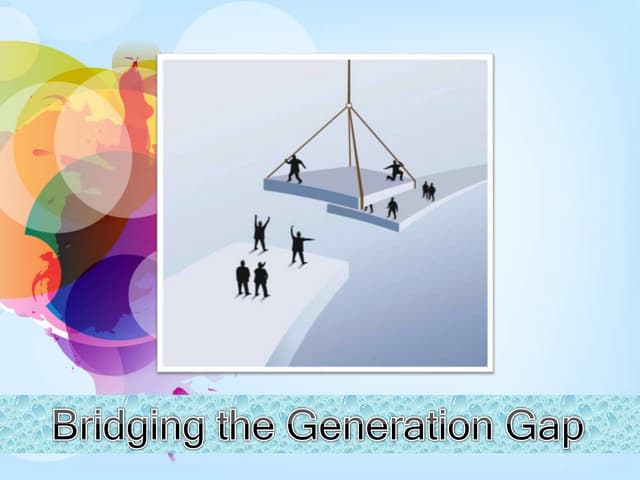 Bridging the Generation Gap